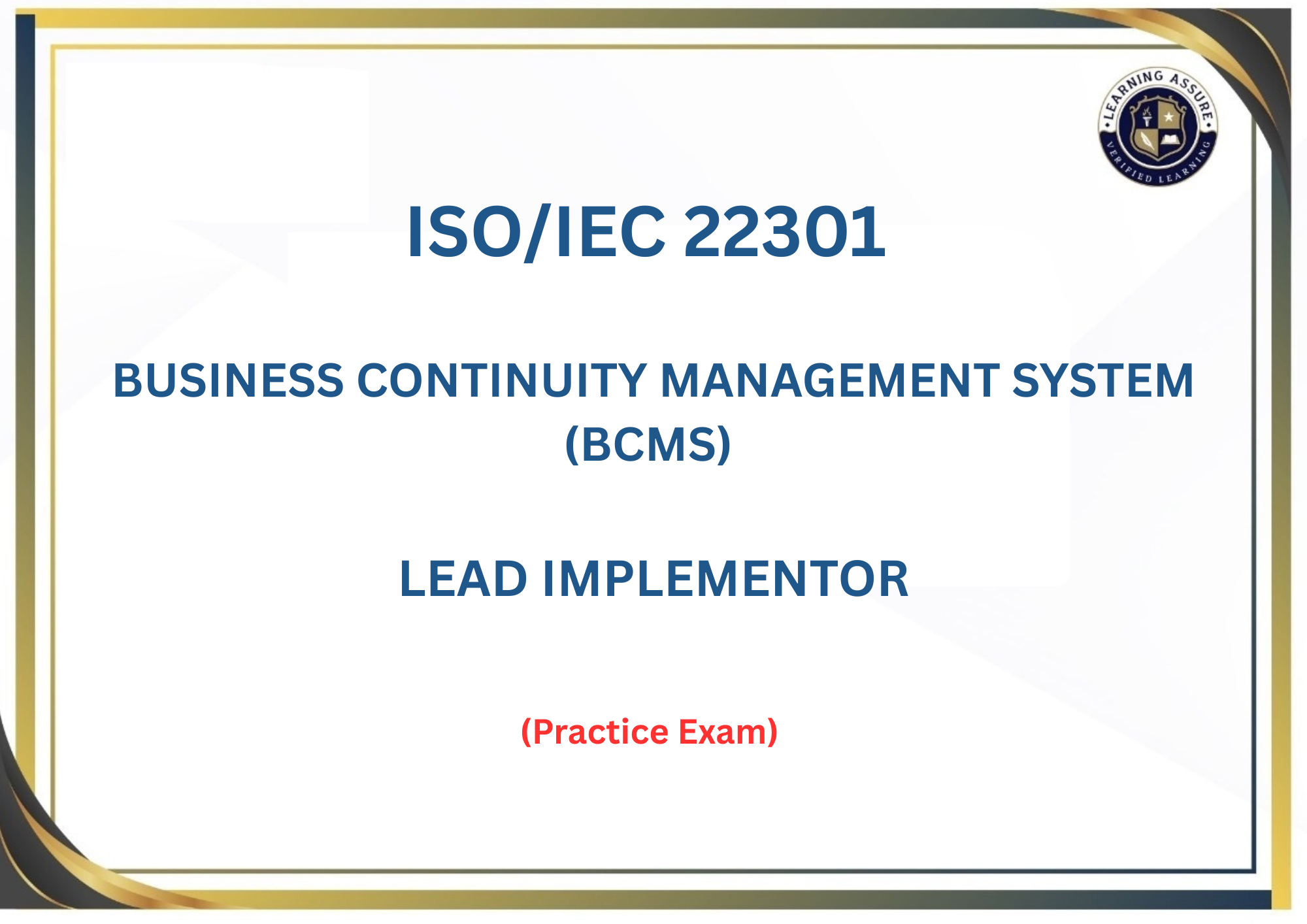 LEARNING ASSURE
VERIFIED LEARNING

ISO/IEC 22301

BUSINESS CONTINUITY MANAGEMENT SYSTEM (BCMS)

LEAD IMPLEMENTOR

(Practice Exam)